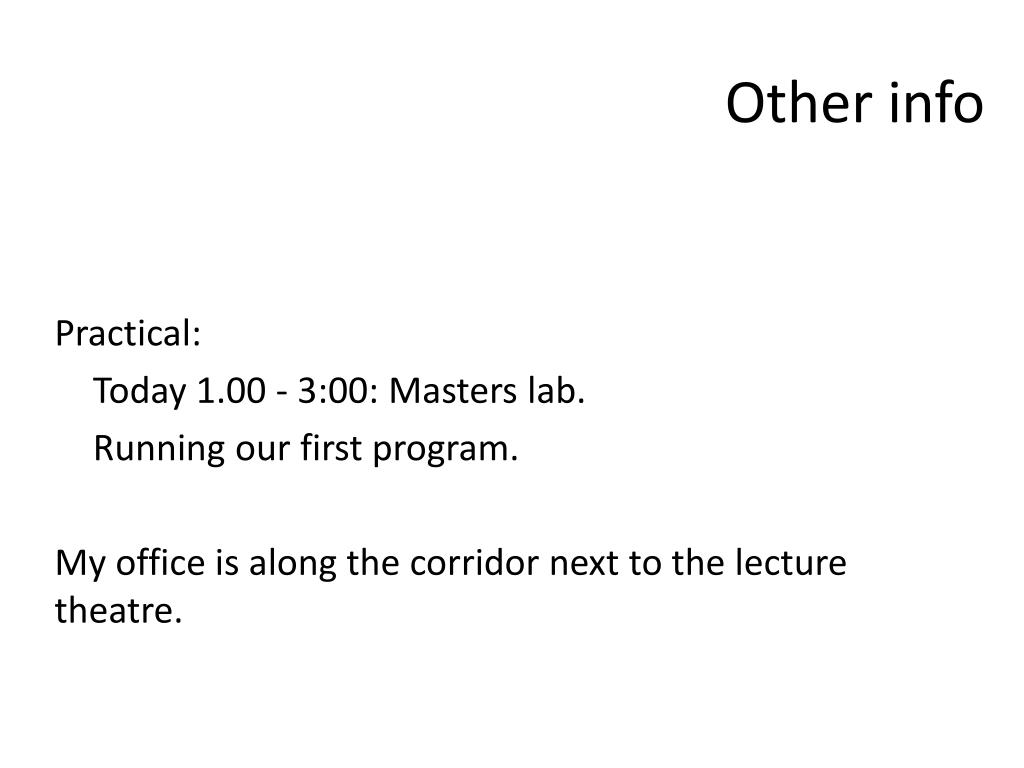 Other info

Practical:

Today 1.00 - 3:00: Masters lab.

Running our first program.

My office is along the corridor next to the lecture theatre.